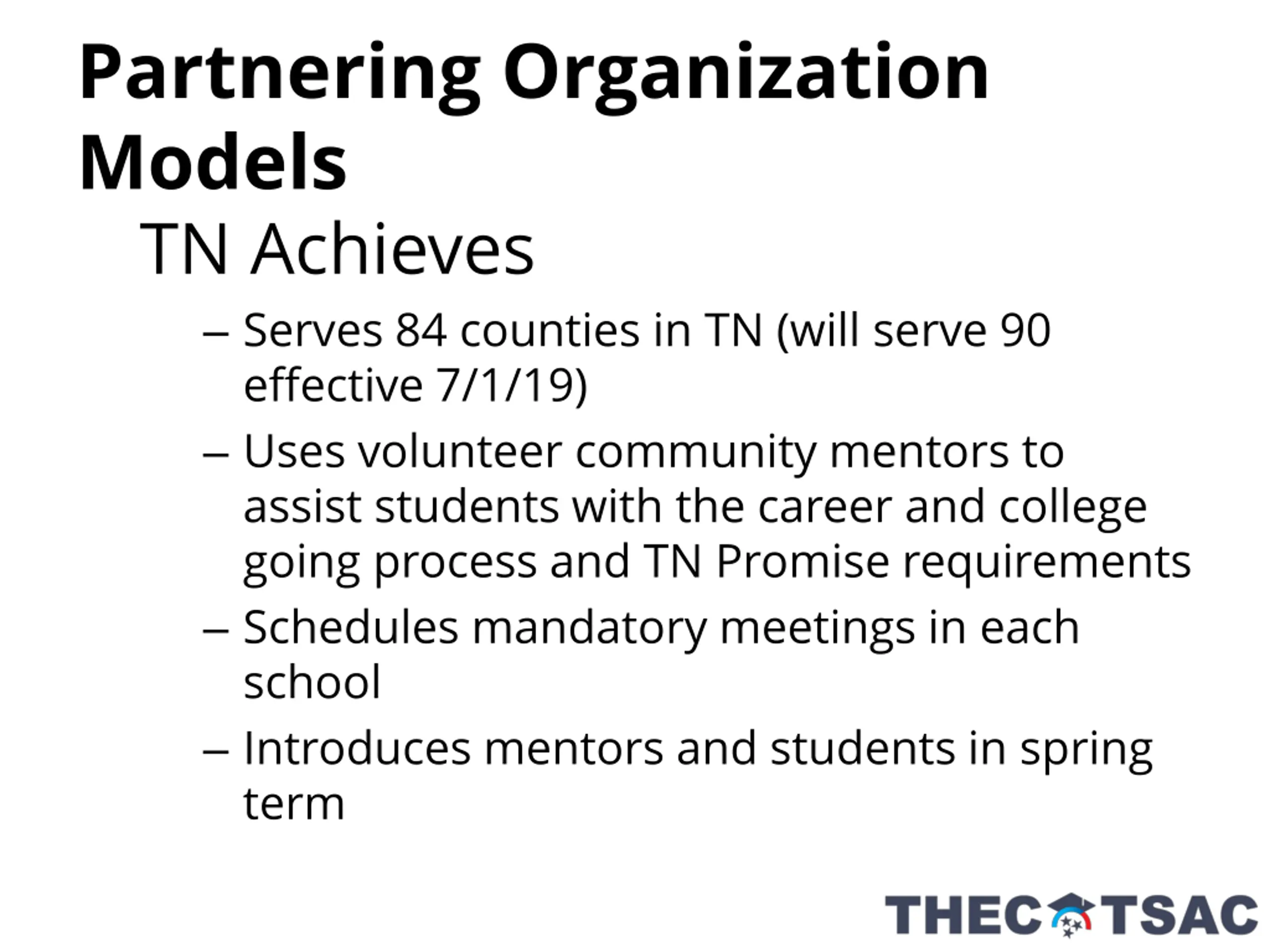 Partnering Organization Models

TN Achieves

– Serves 84 counties in TN (will serve 90 effective 7/1/19)

– Uses volunteer community mentors to assist students with the career and college going process and TN Promise requirements

– Schedules mandatory meetings in each school

– Introduces mentors and students in spring term

THEC TSAC